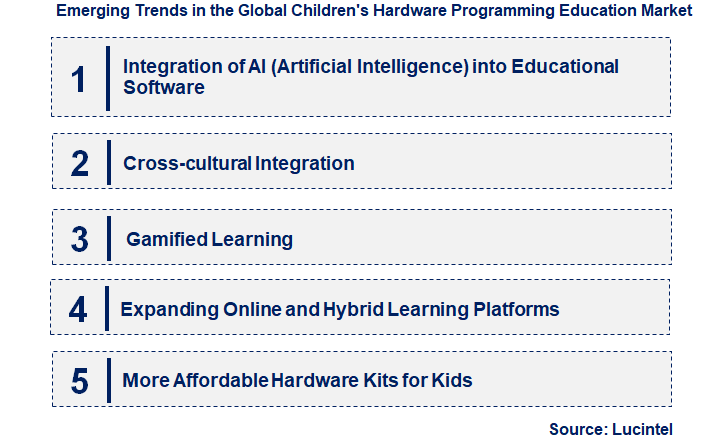 Emerging Trends in the Global Children's Hardware Programming Education Market

1 Integration of AI (Artificial Intelligence) into Educational Software

2 Cross-cultural Integration

3 Gamified Learning

4 Expanding Online and Hybrid Learning Platforms

5 More Affordable Hardware Kits for Kids

Source: Lucintel